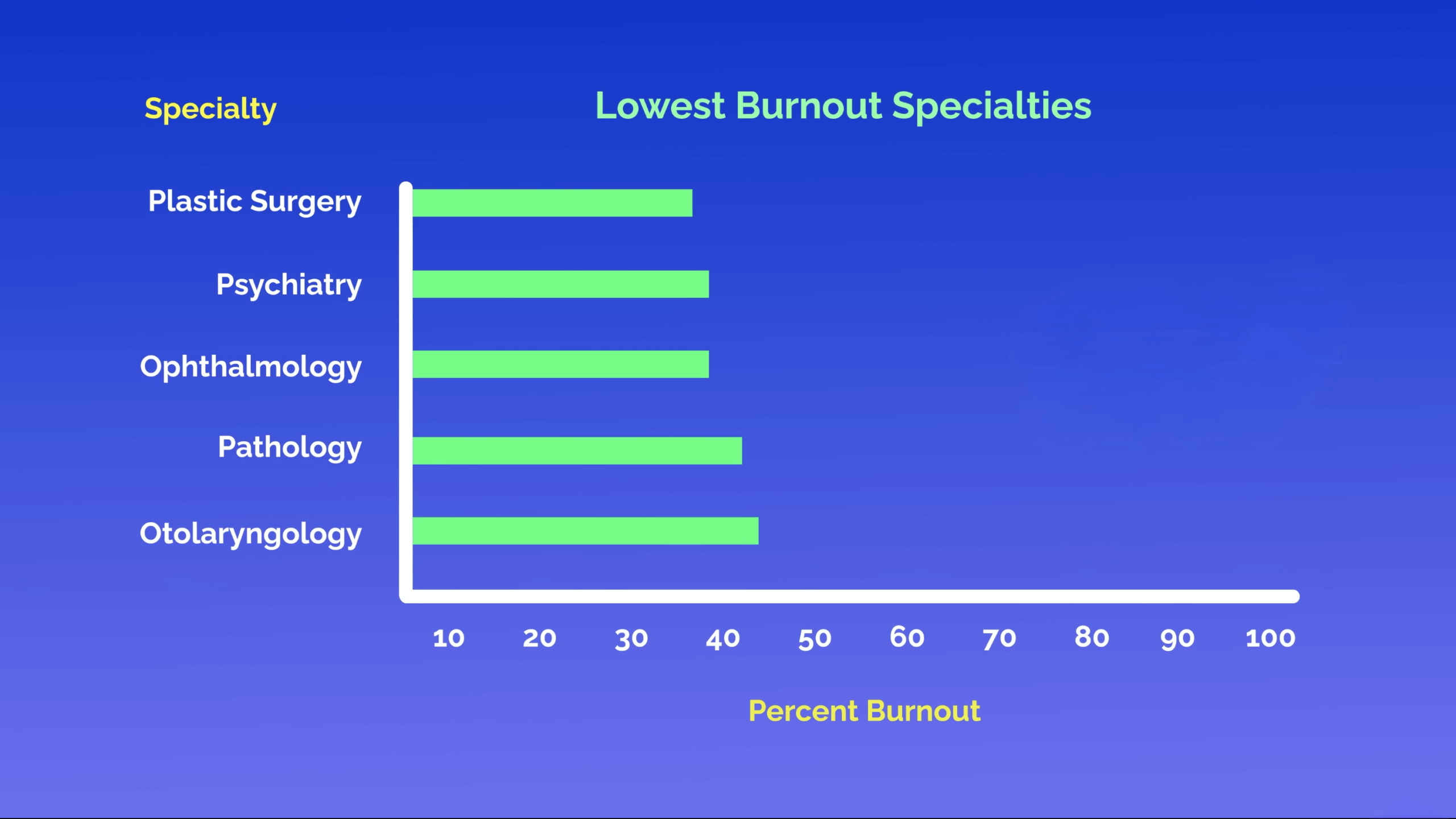 Specialty

Lowest Burnout Specialties

Plastic Surgery

Psychiatry

Ophthalmology

Pathology

Otolaryngology

10 20 30 40 50 60 70 80 90 100

Percent Burnout